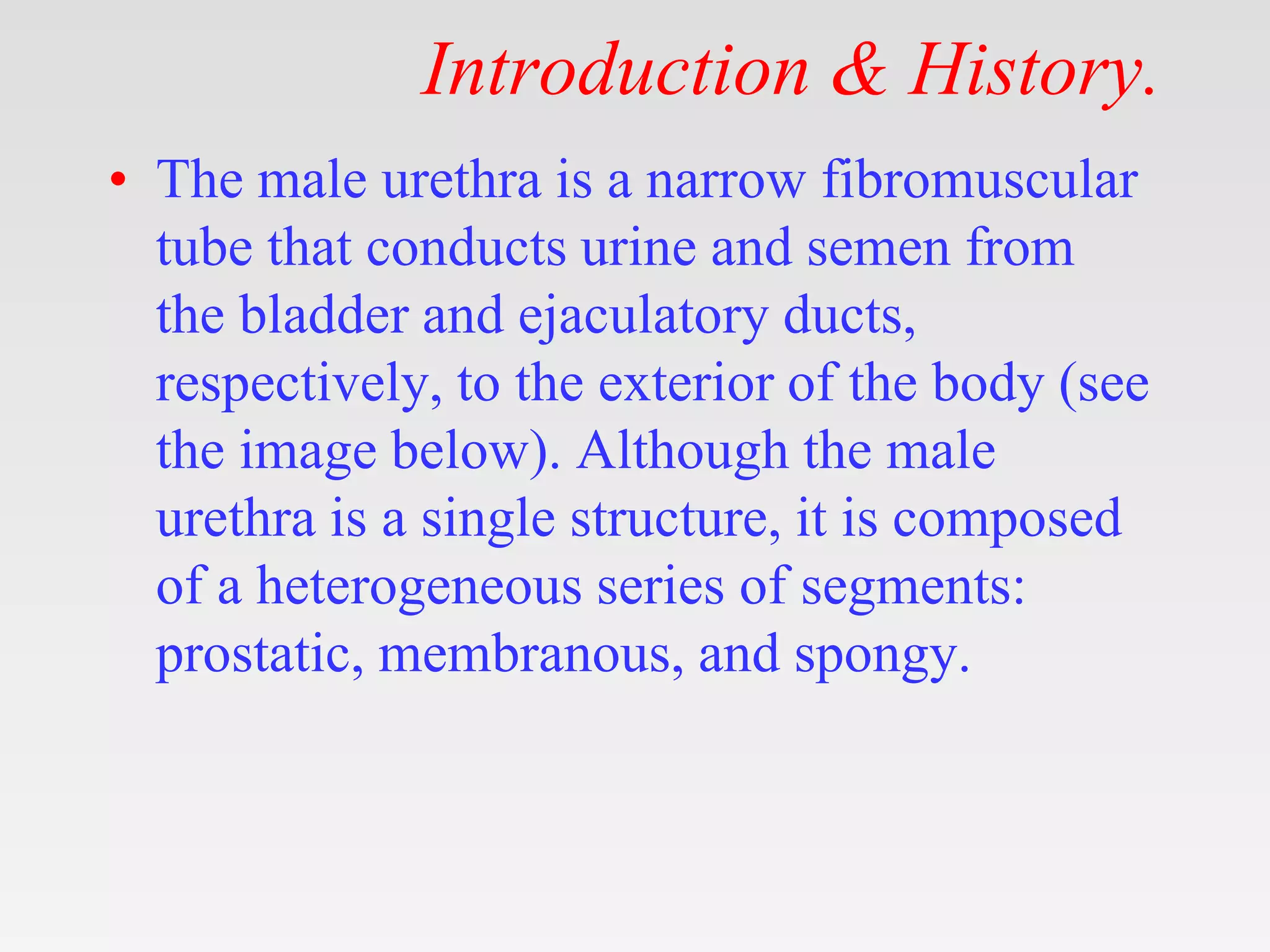 Introduction & History.

• The male urethra is a narrow fibromuscular tube that conducts urine and semen from the bladder and ejaculatory ducts, respectively, to the exterior of the body (see the image below). Although the male urethra is a single structure, it is composed of a heterogeneous series of segments: prostatic, membranous, and spongy.